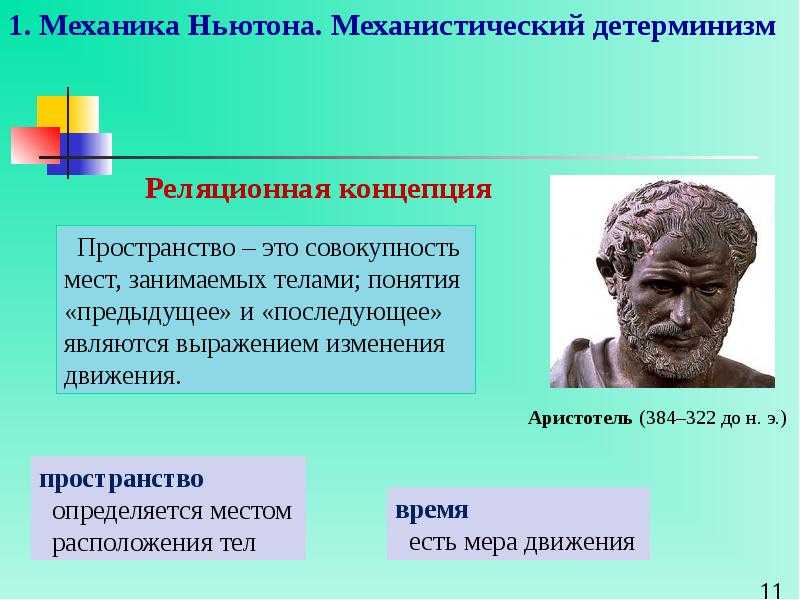 1. Механика Ньютона. Механистический детерминизм

Реляционная концепция

Пространство – это совокупность мест, занимаемых телами; понятия «предыдущее» и «последующее» являются выражением изменения движения.

Аристотель (384–322 до н. э.)

пространство
определяется местом расположения тел

время
есть мера движения

11